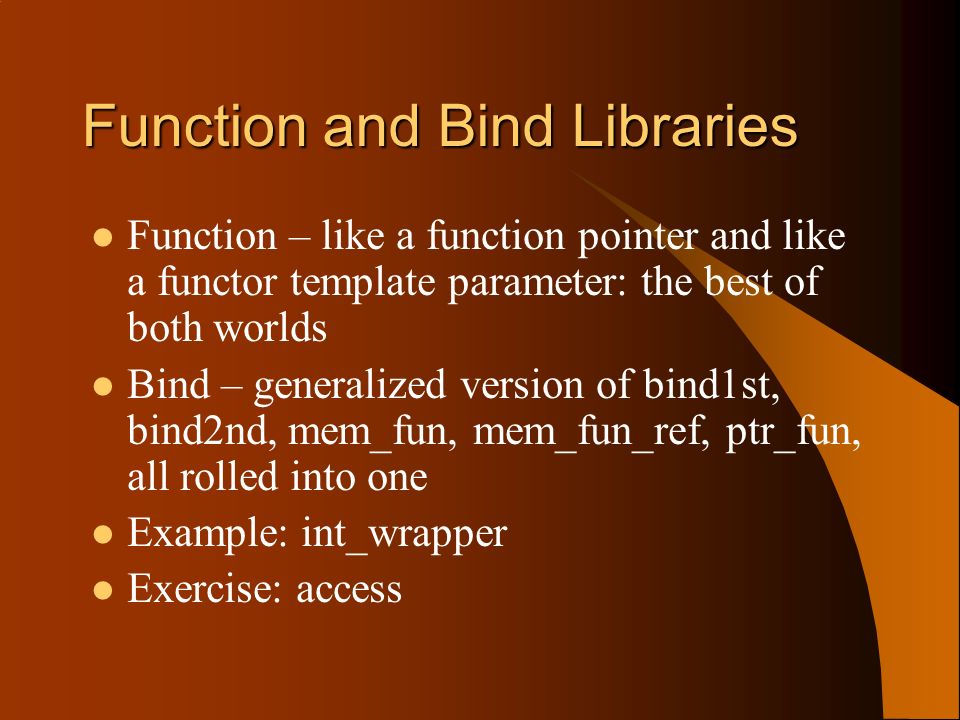 Function and Bind Libraries

- Function – like a function pointer and like a functor template parameter: the best of both worlds
- Bind – generalized version of bind1st, bind2nd, mem_fun, mem_fun_ref, ptr_fun, all rolled into one
- Example: int_wrapper
- Exercise: access